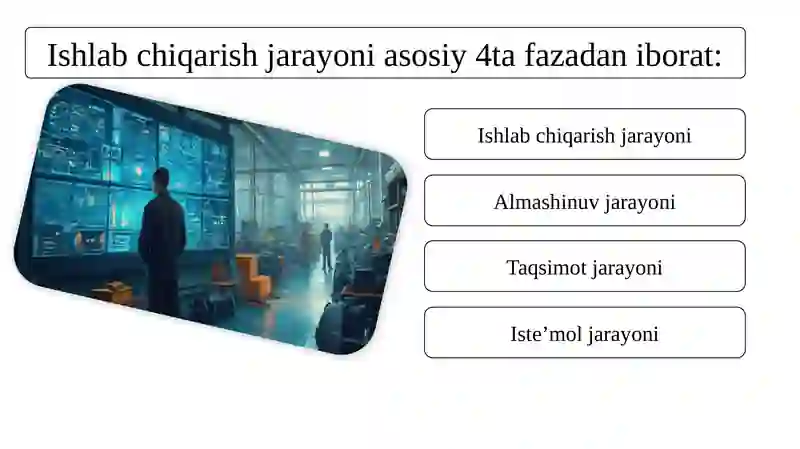 Ishlab chiqarish jarayoni asosiy 4ta fazadan iborat:

Ishlab chiqarish jarayoni

Almashinuv jarayoni

Taqsimot jarayoni

Iste’mol jarayoni